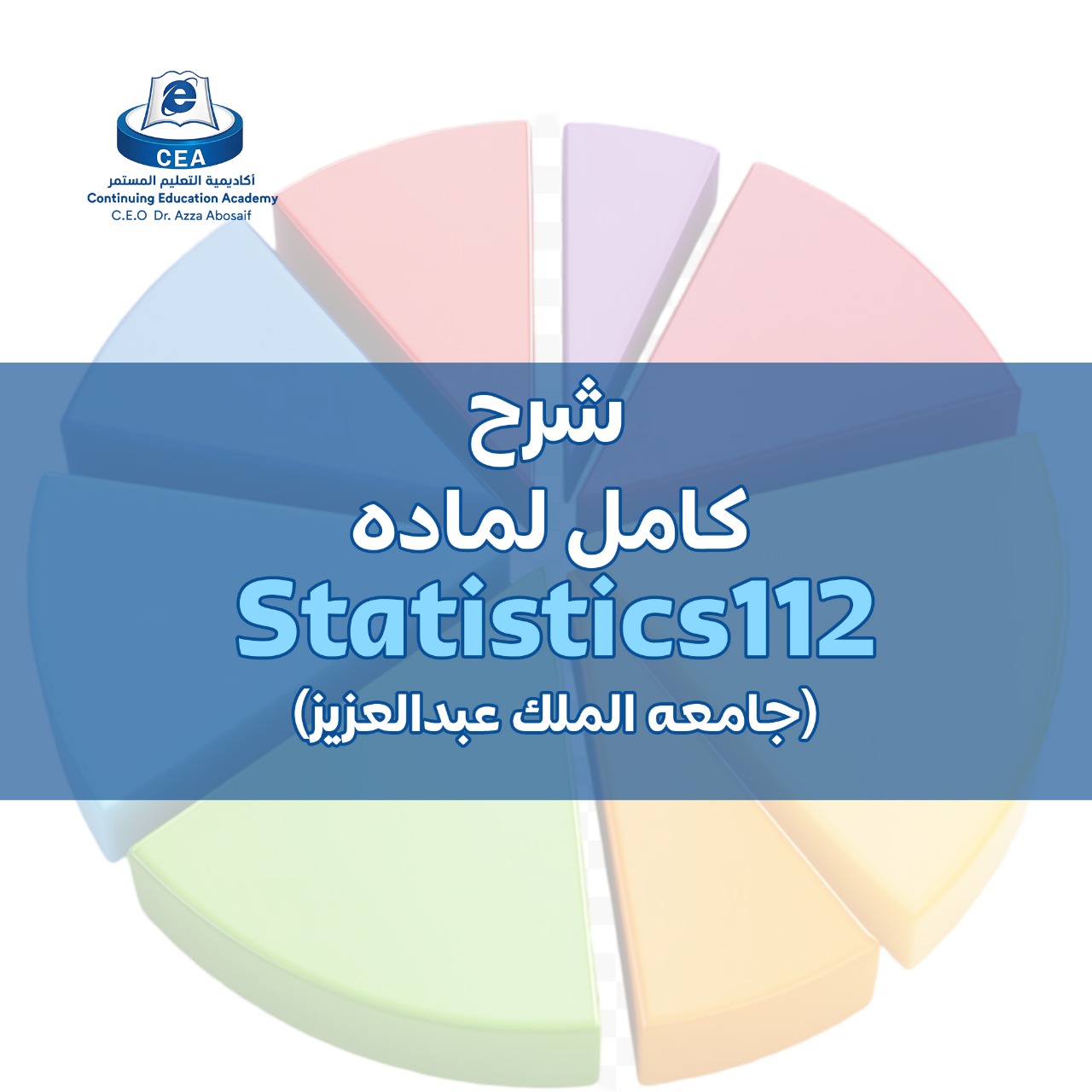 e
CEA
أكاديمية التعليم المستمر
Continuing Education Academy
C.E.O Dr. Azza Abosaif

شرح
كامل لماده
Statistics112
(جامعه الملك عبدالعزيز)